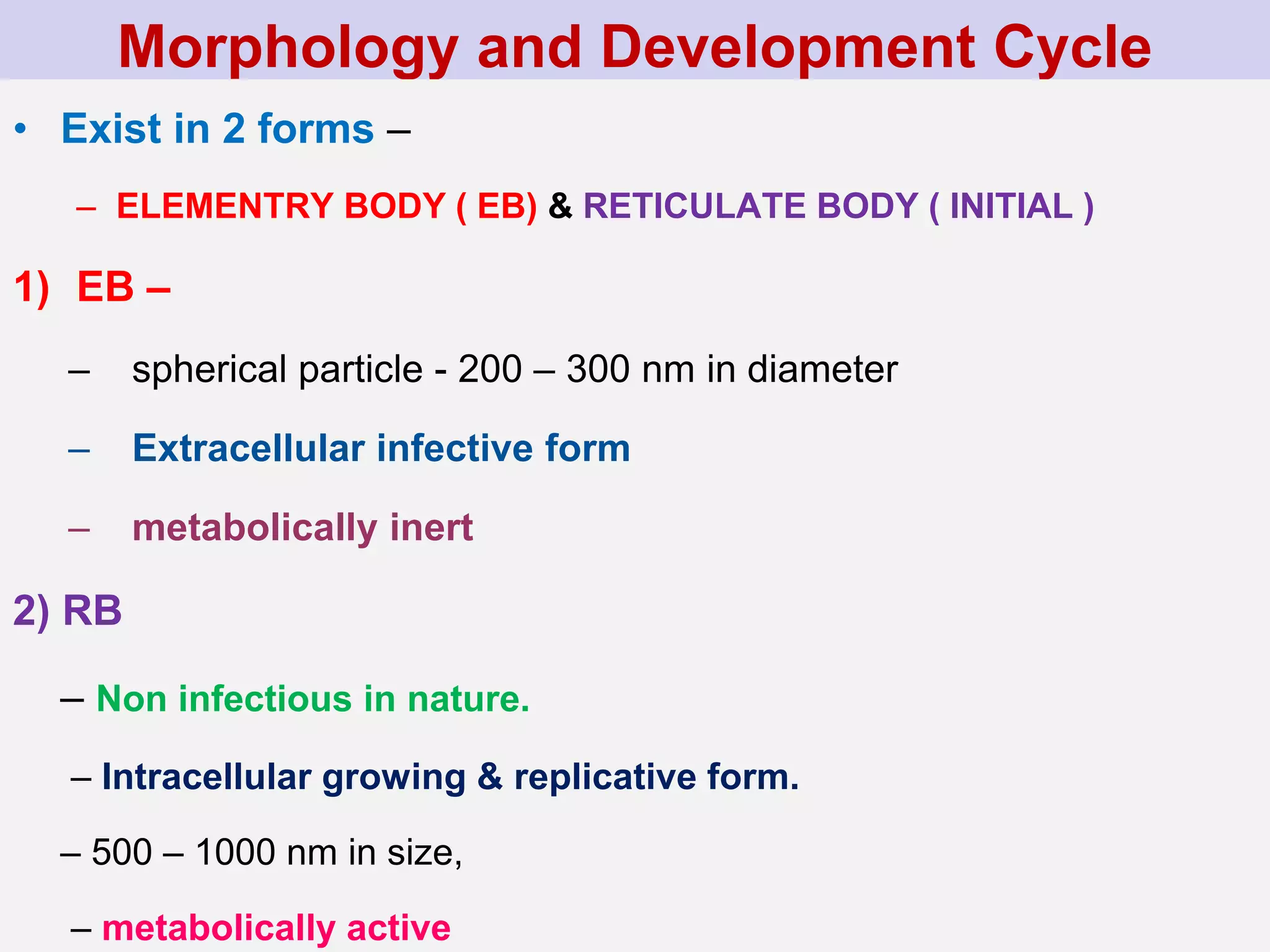 Morphology and Development Cycle

• Exist in 2 forms –

– ELEMENTRY BODY ( EB) & RETICULATE BODY ( INITIAL )

1) EB –

– spherical particle - 200 – 300 nm in diameter

– Extracellular infective form

– metabolically inert

2) RB

– Non infectious in nature.

– Intracellular growing & replicative form.

– 500 – 1000 nm in size,

– metabolically active